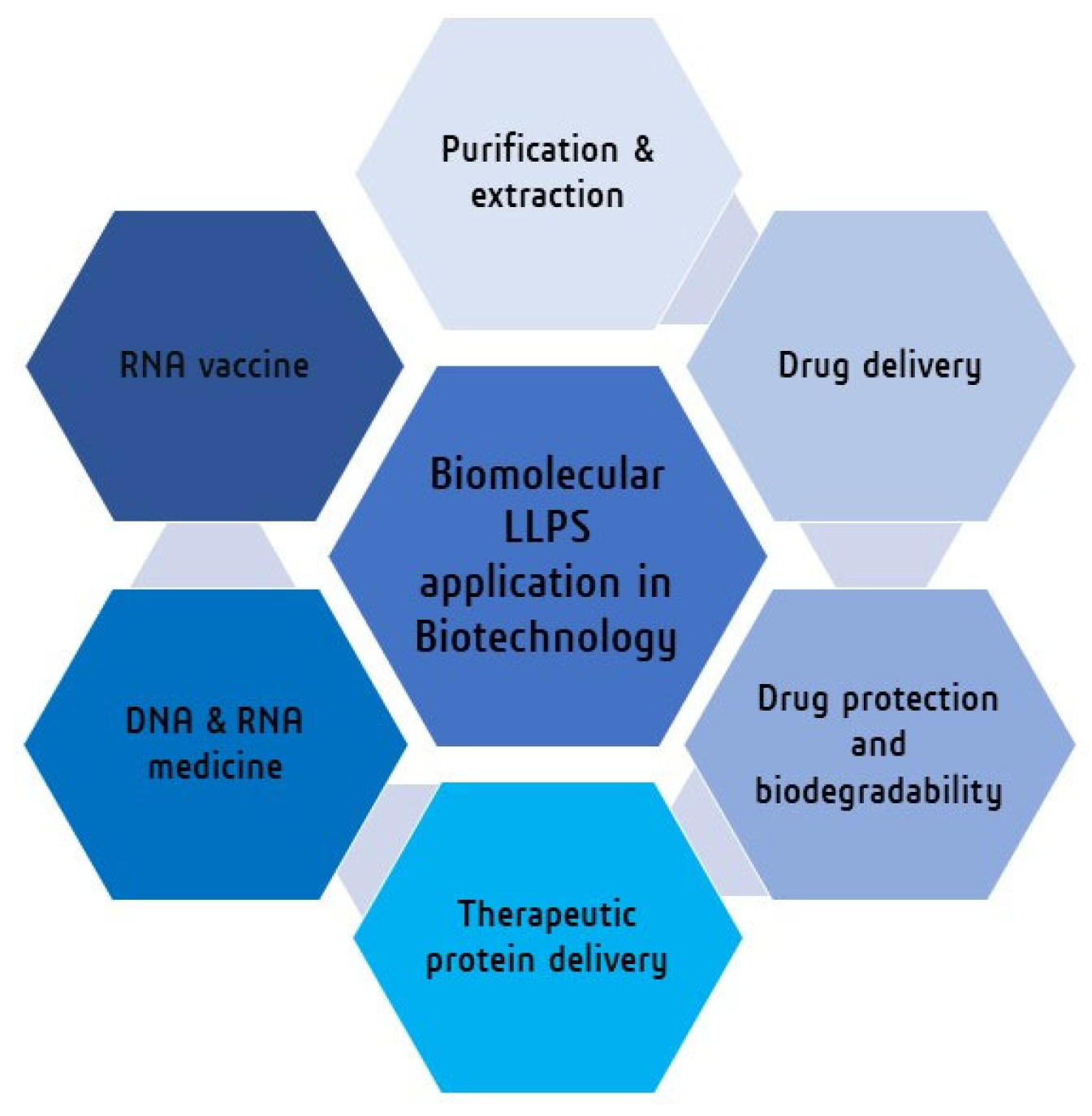 Purification & extraction

RNA vaccine

Drug delivery

Biomolecular LLPS application in Biotechnology

DNA & RNA medicine

Drug protection and biodegradability

Therapeutic protein delivery